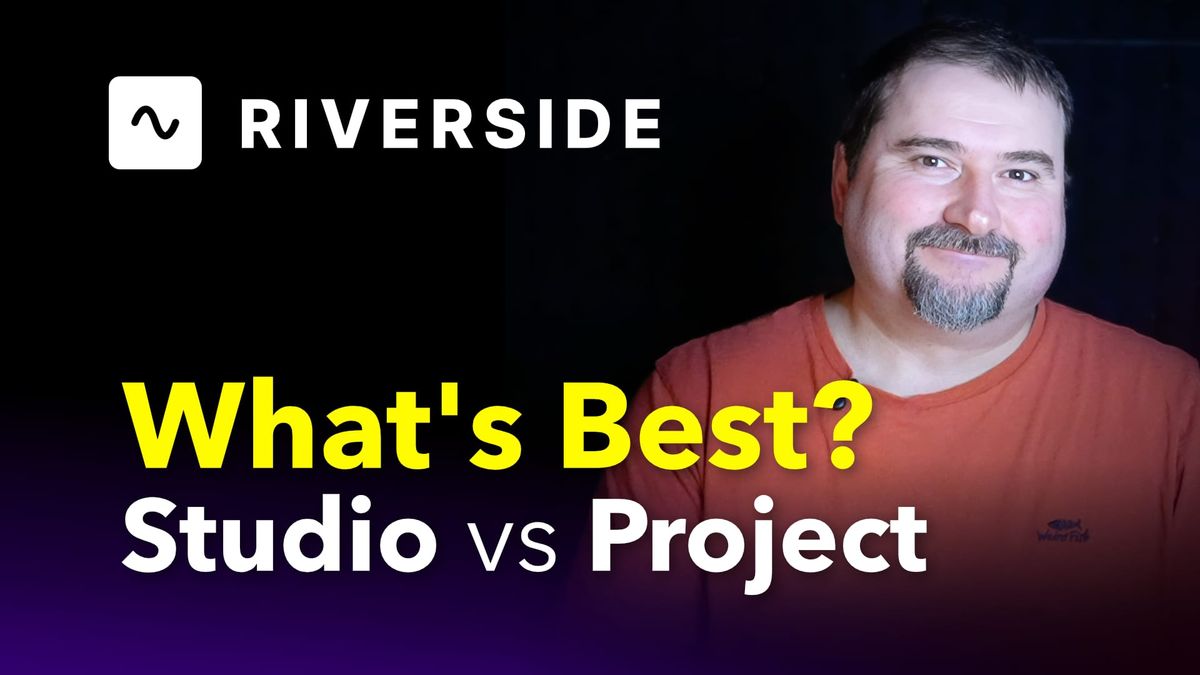 RIVERSIDE

What's Best?
Studio vs Project

Weird Fish